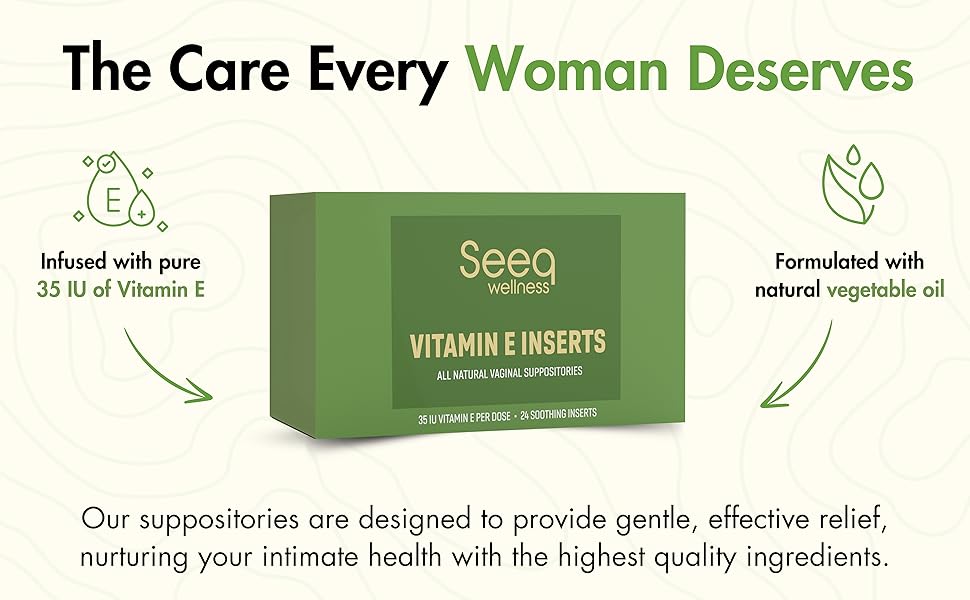 The Care Every Woman Deserves

E

Infused with pure 35 IU of Vitamin E

Seeq wellness

VITAMIN E INSERTS

ALL NATURAL VAGINAL SUPPOSITORIES

35 IU VITAMIN E PER DOSE · 24 SOOTHING INSERTS

Formulated with natural vegetable oil

Our suppositories are designed to provide gentle, effective relief, nurturing your intimate health with the highest quality ingredients.